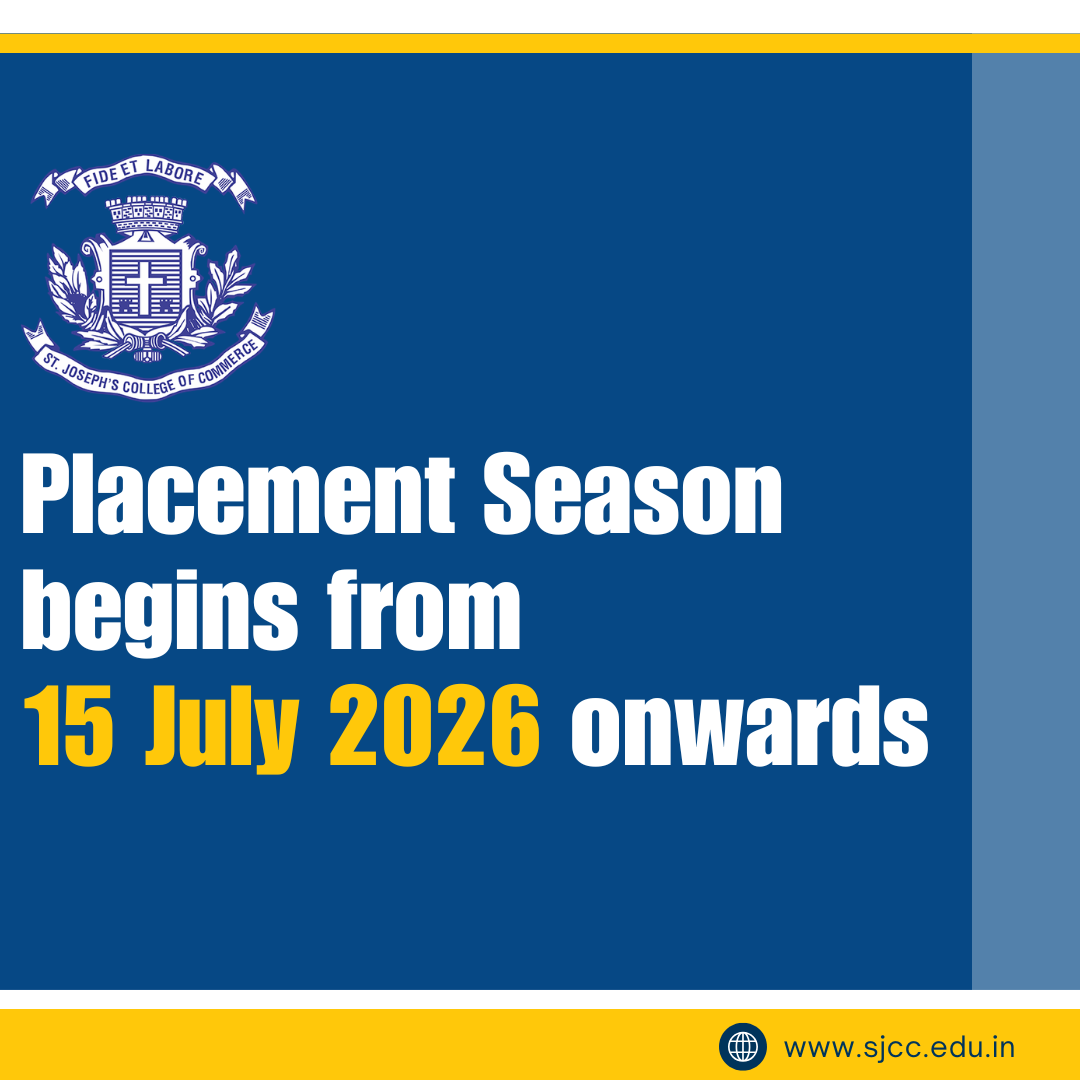 FIDE ET LABORE

ST. JOSEPH'S COLLEGE OF COMMERCE

Placement Season begins from 15 July 2026 onwards

www.sjcc.edu.in